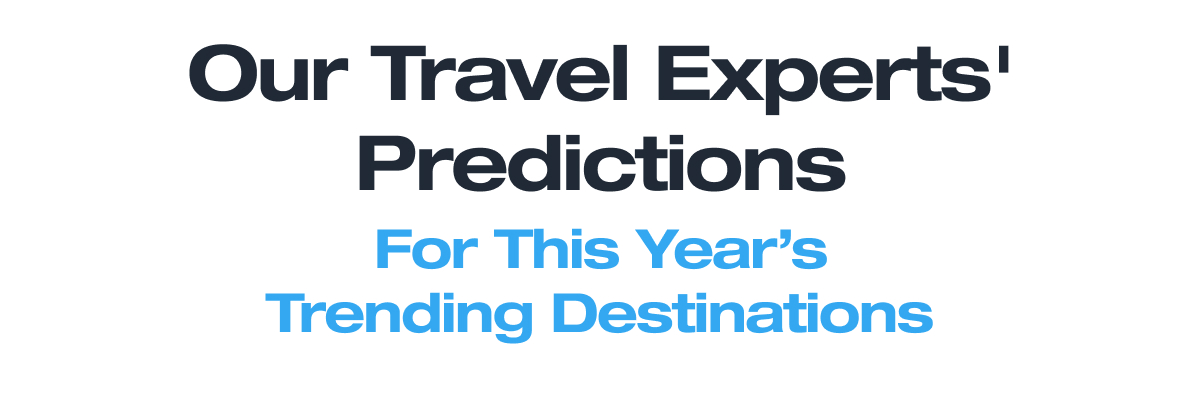 Our Travel Experts' Predictions

For This Year’s Trending Destinations